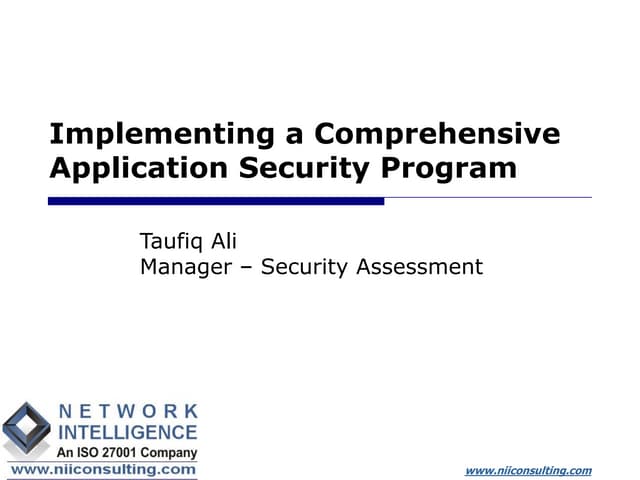 Implementing a Comprehensive Application Security Program

Taufiq Ali
Manager – Security Assessment

NETWORK
INTELLIGENCE
An ISO 27001 Company
www.niiconsulting.com

www.niiconsulting.com